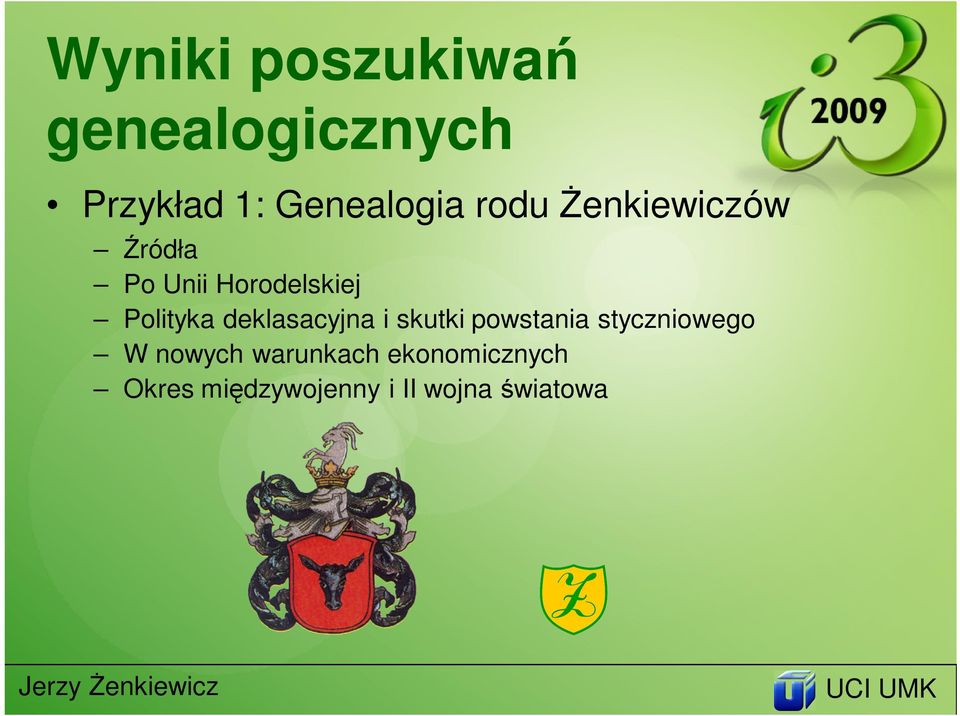 Wyniki poszukiwań genealogicznych

i3 2009

• Przykład 1: Genealogia rodu Żenkiewiczów
– Źródła
– Po Unii Horodelskiej
– Polityka deklasacyjna i skutki powstania styczniowego
– W nowych warunkach ekonomicznych
– Okres międzywojenny i II wojna światowa

Ż

Jerzy Żenkiewicz

UCI UMK